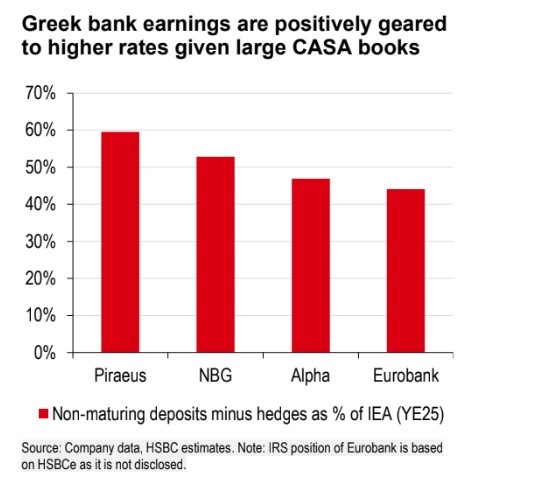 Greek bank earnings are positively geared to higher rates given large CASA books

70%
60%
50%
40%
30%
20%
10%
0%

Piraeus
NBG
Alpha
Eurobank

Non-maturing deposits minus hedges as % of IEA (YE25)

Source: Company data, HSBC estimates. Note: IRS position of Eurobank is based on HSBCe as it is not disclosed.